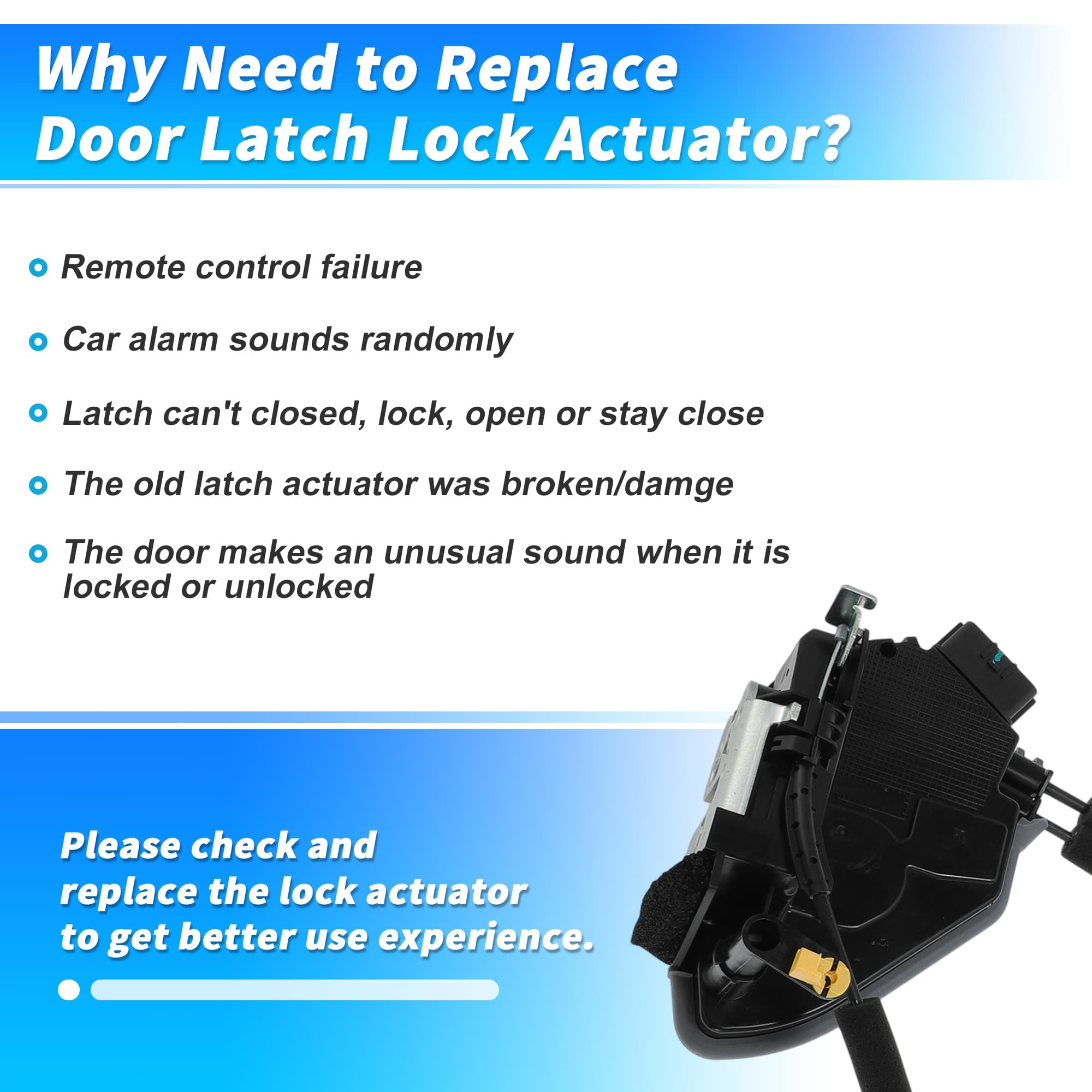 Why Need to Replace
Door Latch Lock Actuator?

Remote control failure

Car alarm sounds randomly

Latch can't closed, lock, open or stay close

The old latch actuator was broken/damge

The door makes an unusual sound when it is locked or unlocked

Please check and replace the lock actuator to get better use experience.